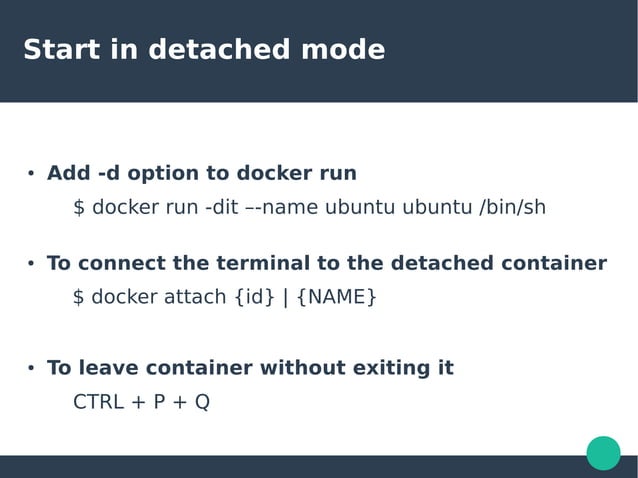 Start in detached mode

• Add -d option to docker run

$ docker run -dit –-name ubuntu ubuntu /bin/sh

• To connect the terminal to the detached container

$ docker attach {id} | {NAME}

• To leave container without exiting it

CTRL + P + Q